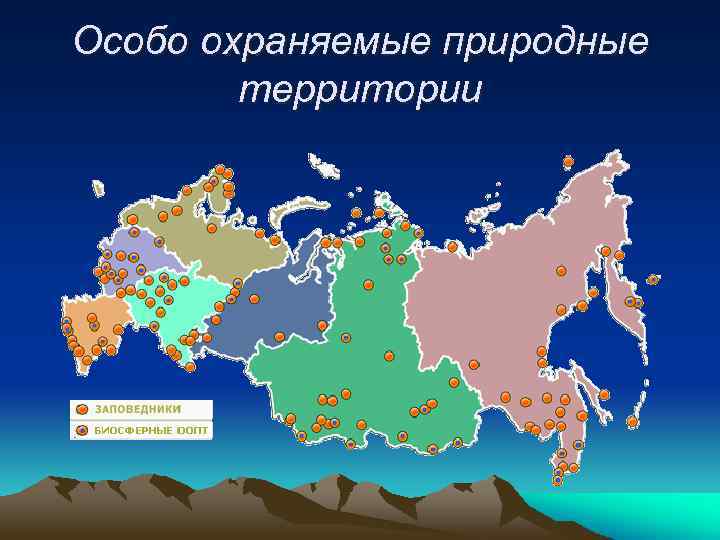 Особо охраняемые природные территории

ЗАПОВЕДНИКИ
БИОСФЕРНЫЕ ООПТ